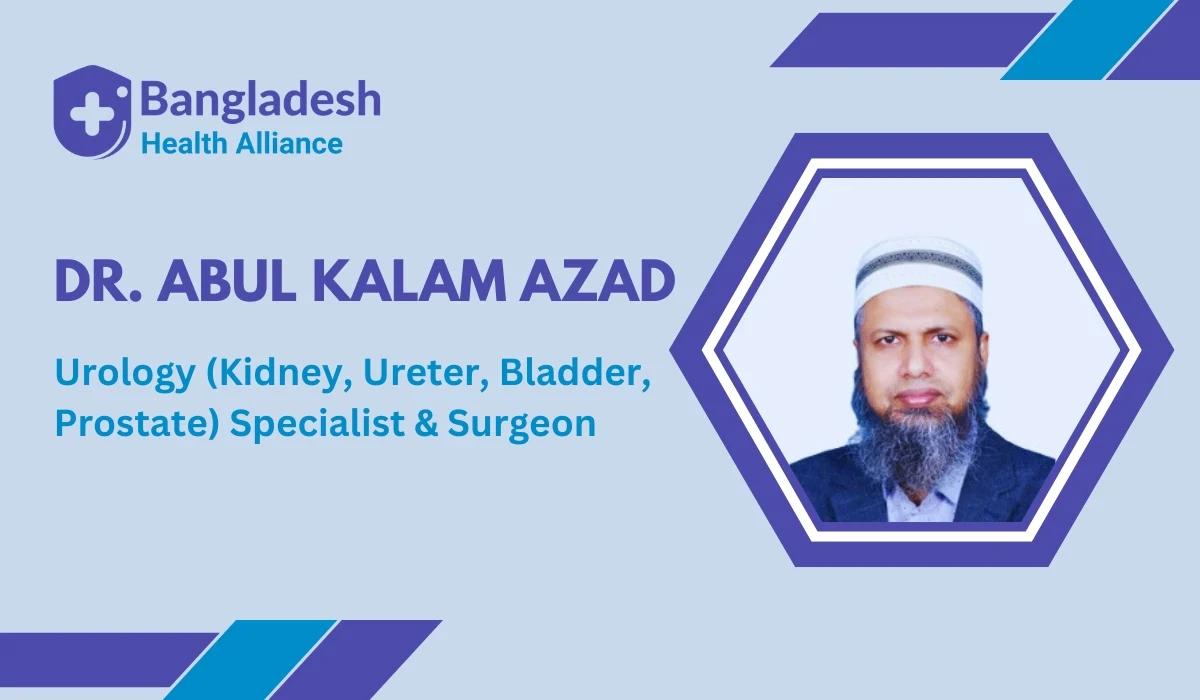 Bangladesh
Health Alliance

DR. ABUL KALAM AZAD

Urology (Kidney, Ureter, Bladder, Prostate) Specialist & Surgeon